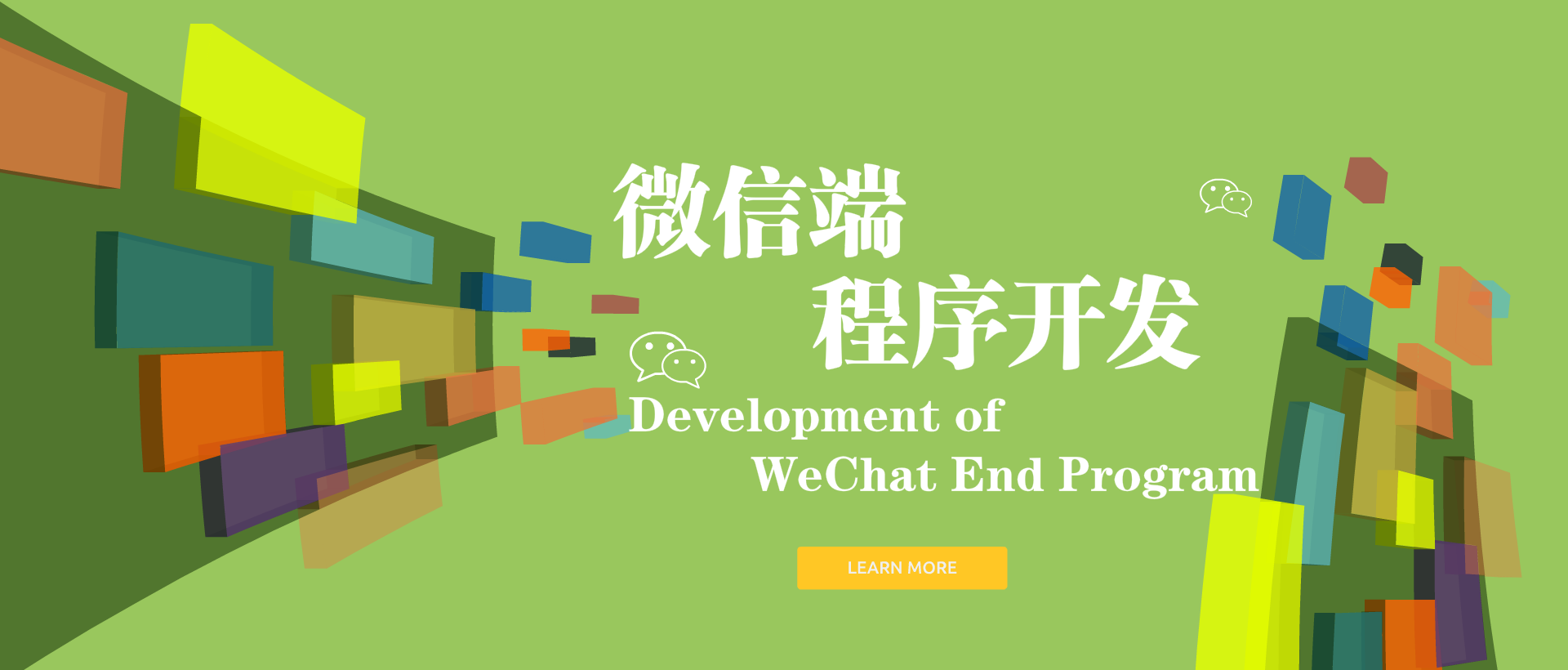 微信端
程序开发

Development of
WeChat End Program

LEARN MORE